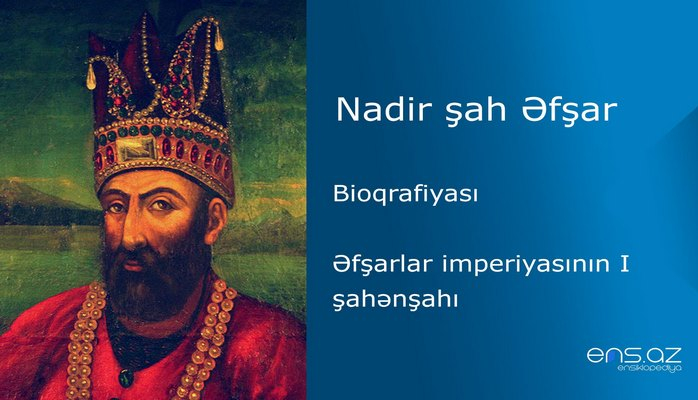 Nadir şah Əfşar

Bioqrafiyası

Əfşarlar imperiyasının I şahənşahı

ens.az
ensiklopediya